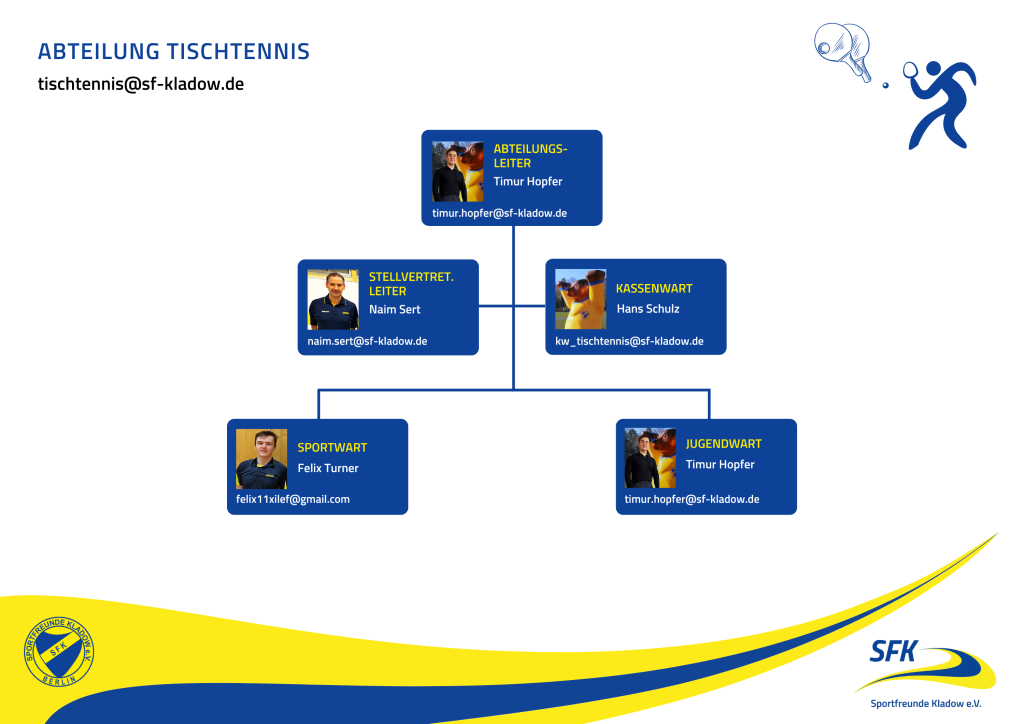 ABTEILUNG TISCHTENNIS

tischtennis@sf-kladow.de

ABTEILUNGS-LEITER
Timur Hopfer
timur.hopfer@sf-kladow.de

STELLVERTRET. LEITER
Naim Sert
naim.sert@sf-kladow.de

KASSENWART
Hans Schulz
kw_tischtennis@sf-kladow.de

SPORTWART
Felix Turner
felix11xilef@gmail.com

JUGENDWART
Timur Hopfer
timur.hopfer@sf-kladow.de

SPORTFREUNDE KLADOW e.V.
SFK
BERLIN

SFK
Sportfreunde Kladow e.V.